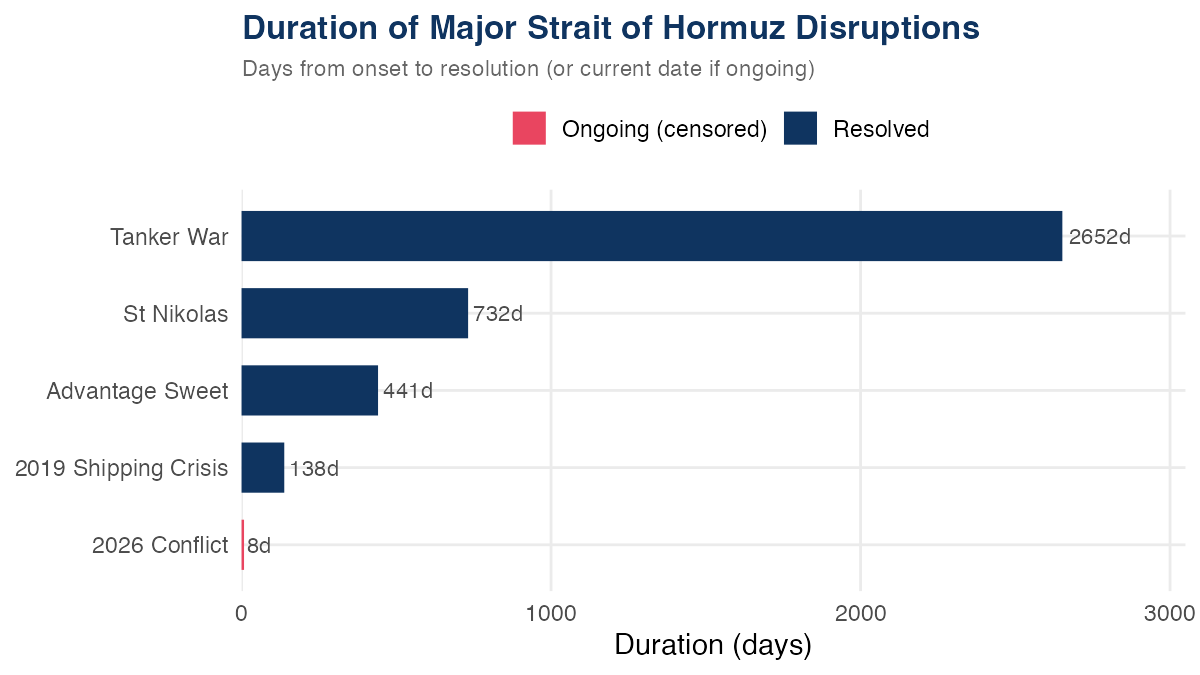 Duration of Major Strait of Hormuz Disruptions
Days from onset to resolution (or current date if ongoing)

Ongoing (censored) Resolved

Tanker War 2652d
St Nikolas 732d
Advantage Sweet 441d
2019 Shipping Crisis 138d
2026 Conflict 8d

0 1000 2000 3000
Duration (days)